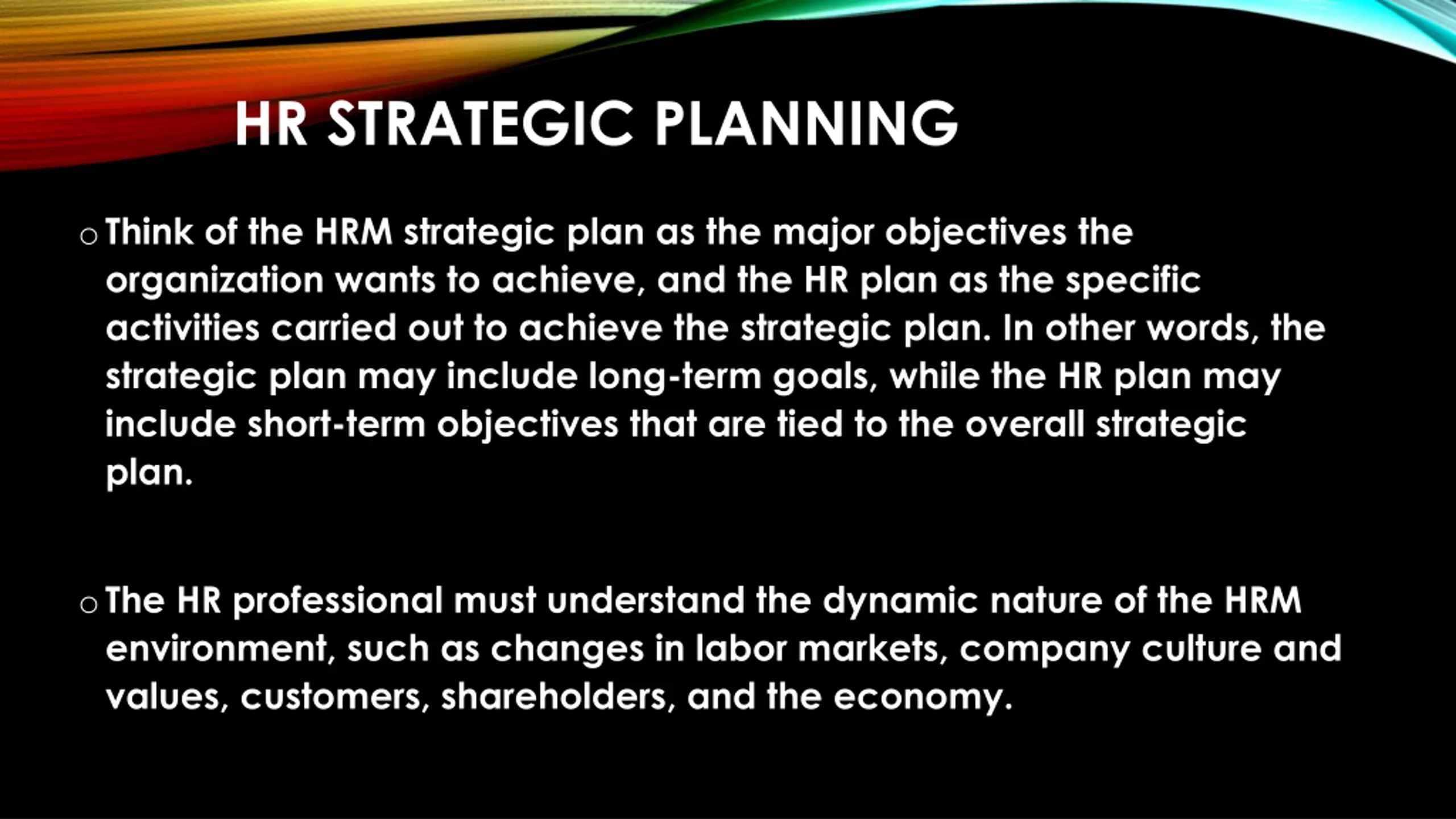 HR STRATEGIC PLANNING

o Think of the HRM strategic plan as the major objectives the organization wants to achieve, and the HR plan as the specific activities carried out to achieve the strategic plan. In other words, the strategic plan may include long-term goals, while the HR plan may include short-term objectives that are tied to the overall strategic plan.

o The HR professional must understand the dynamic nature of the HRM environment, such as changes in labor markets, company culture and values, customers, shareholders, and the economy.